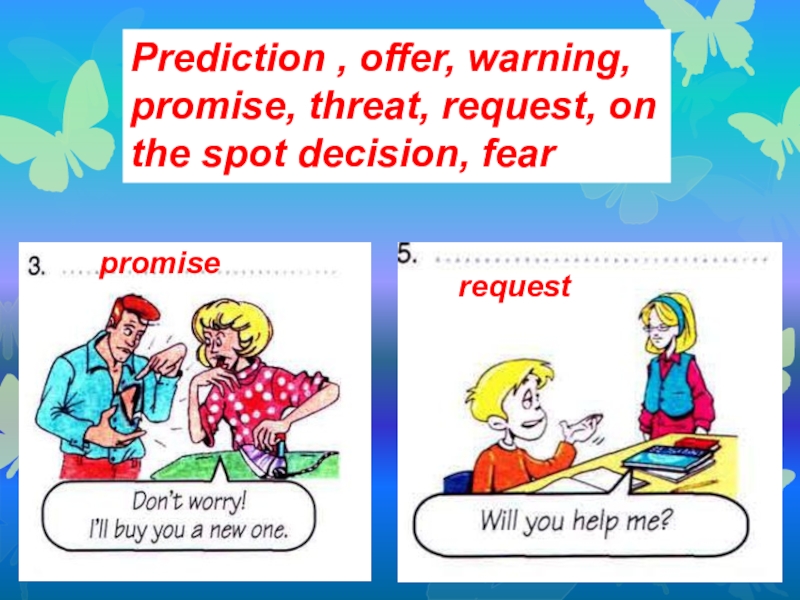 Prediction , offer, warning, promise, threat, request, on the spot decision, fear

3. promise

Don't worry!
I'll buy you a new one.

5.

request

Will you help me?